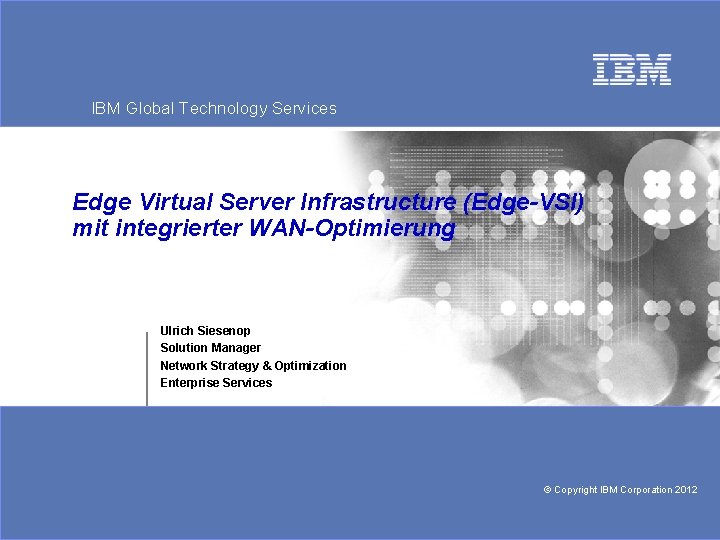 IBM

IBM Global Technology Services

Edge Virtual Server Infrastructure (Edge-VSI) mit integrierter WAN-Optimierung

Ulrich Siesenop
Solution Manager
Network Strategy & Optimization
Enterprise Services

© Copyright IBM Corporation 2012